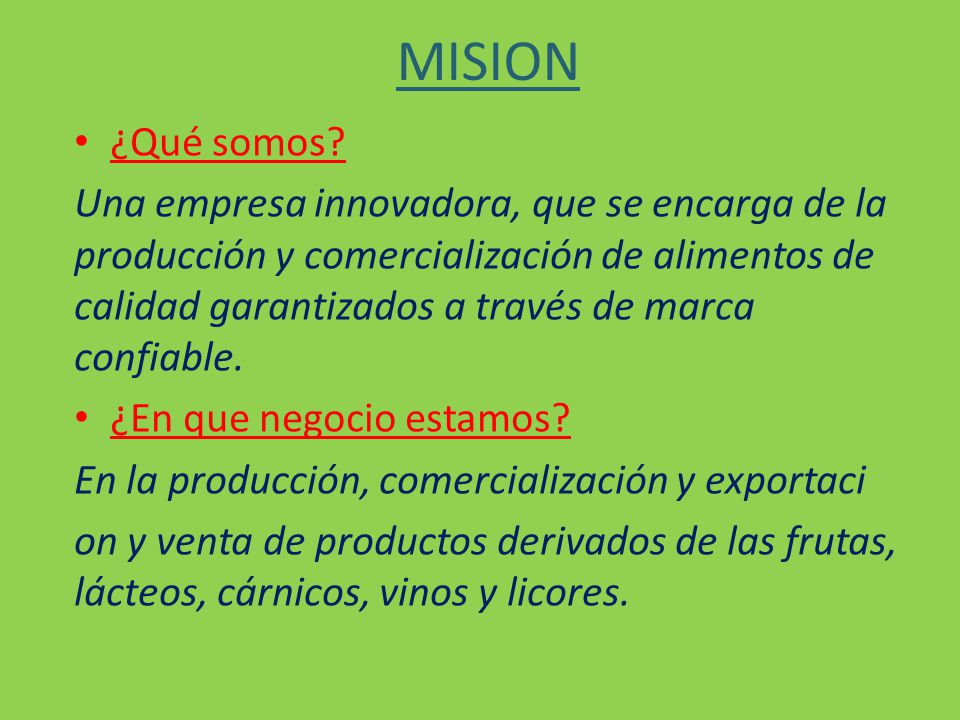 MISION

• ¿Qué somos?

Una empresa innovadora, que se encarga de la producción y comercialización de alimentos de calidad garantizados a través de marca confiable.

• ¿En que negocio estamos?

En la producción, comercialización y exportaci

on y venta de productos derivados de las frutas, lácteos, cárnicos, vinos y licores.